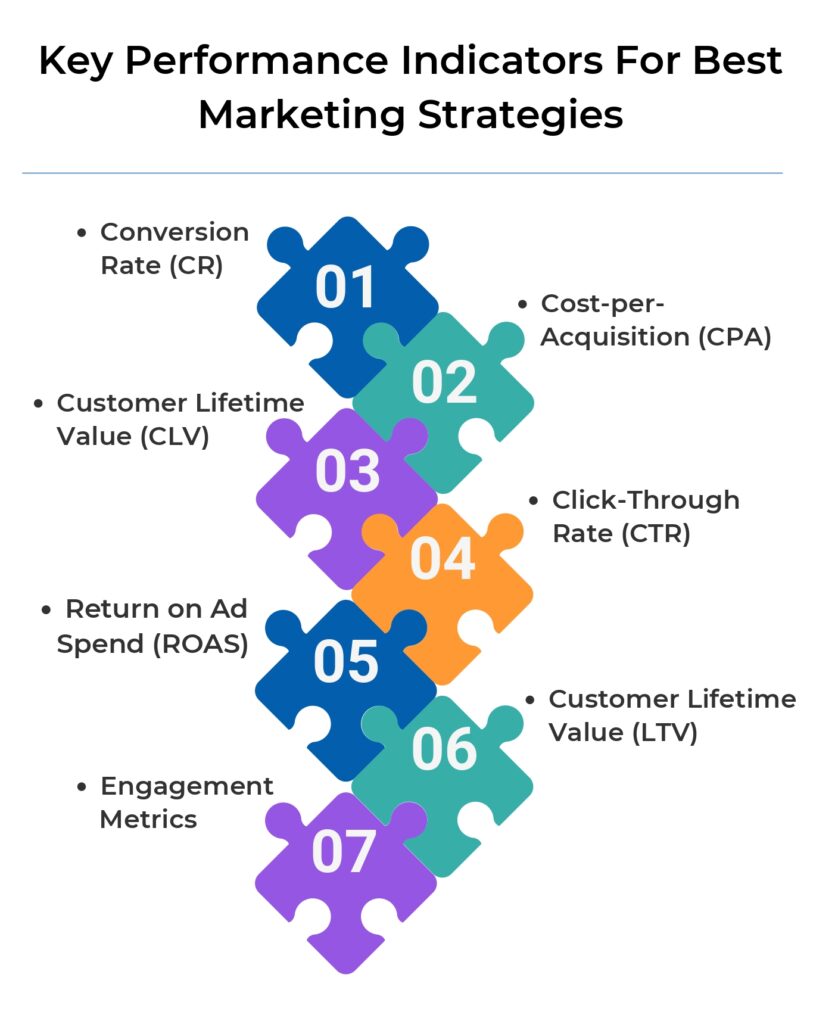 Key Performance Indicators For Best Marketing Strategies

• Conversion Rate (CR)

01

• Cost-per-Acquisition (CPA)

02

• Customer Lifetime Value (CLV)

03

• Click-Through Rate (CTR)

04

• Return on Ad Spend (ROAS)

05

• Customer Lifetime Value (LTV)

06

• Engagement Metrics

07